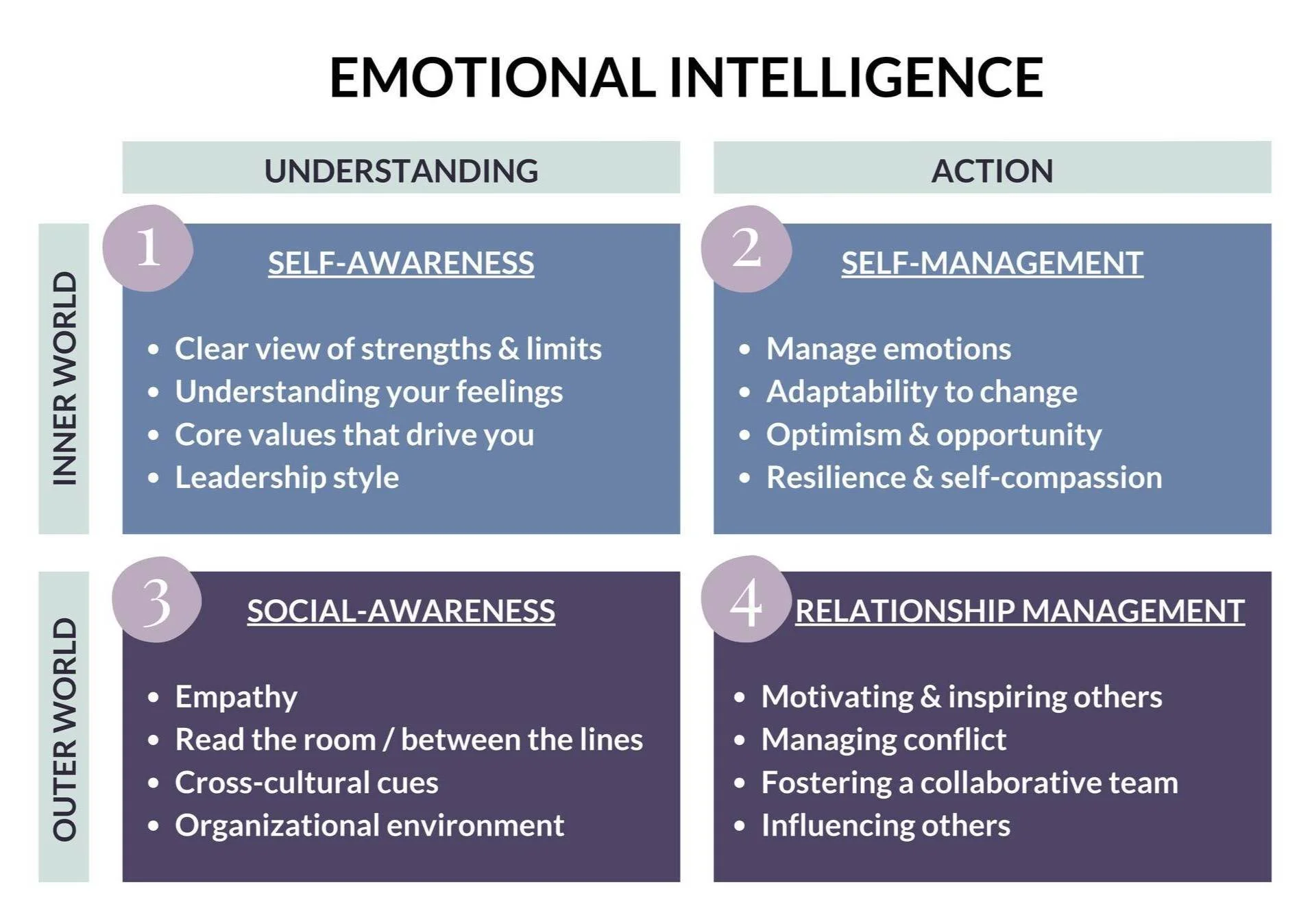 EMOTIONAL INTELLIGENCE

UNDERSTANDING

ACTION

INNER WORLD

1

SELF-AWARENESS

- Clear view of strengths & limits
- Understanding your feelings
- Core values that drive you
- Leadership style

2

SELF-MANAGEMENT

- Manage emotions
- Adaptability to change
- Optimism & opportunity
- Resilience & self-compassion

OUTER WORLD

3

SOCIAL-AWARENESS

- Empathy
- Read the room / between the lines
- Cross-cultural cues
- Organizational environment

4

RELATIONSHIP MANAGEMENT

- Motivating & inspiring others
- Managing conflict
- Fostering a collaborative team
- Influencing others